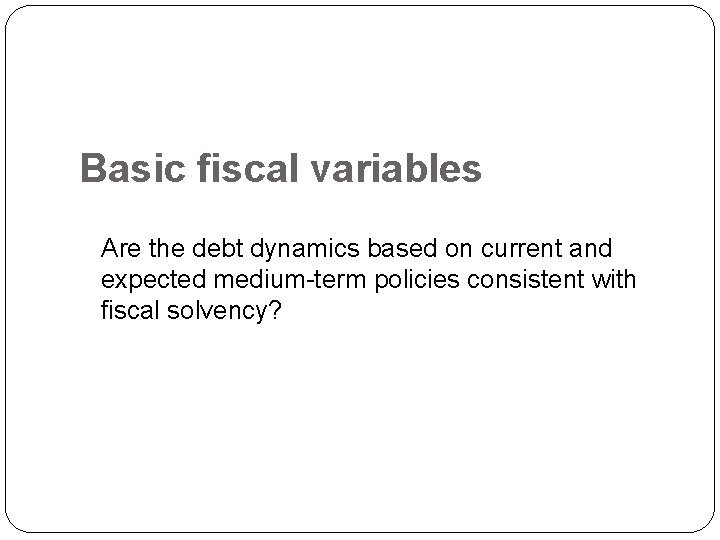 Basic fiscal variables

Are the debt dynamics based on current and expected medium-term policies consistent with fiscal solvency?